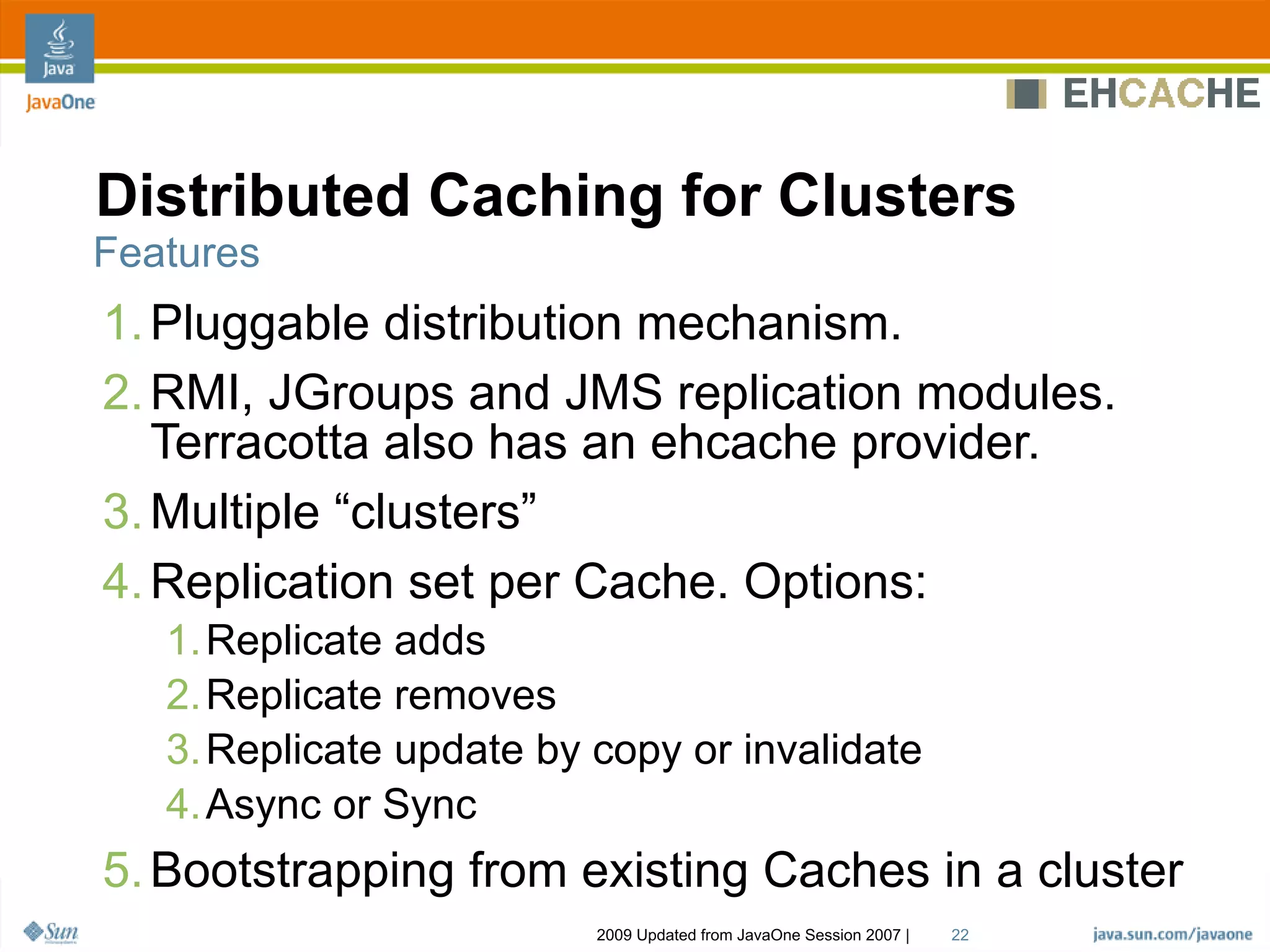 Java
JavaOne

EHCACHE

Distributed Caching for Clusters
Features

1. Pluggable distribution mechanism.
2. RMI, JGroups and JMS replication modules. Terracotta also has an ehcache provider.
3. Multiple “clusters”
4. Replication set per Cache. Options:
 1. Replicate adds
 2. Replicate removes
 3. Replicate update by copy or invalidate
 4. Async or Sync
5. Bootstrapping from existing Caches in a cluster

Sun

2009 Updated from JavaOne Session 2007 | 22

java.sun.com/javaone